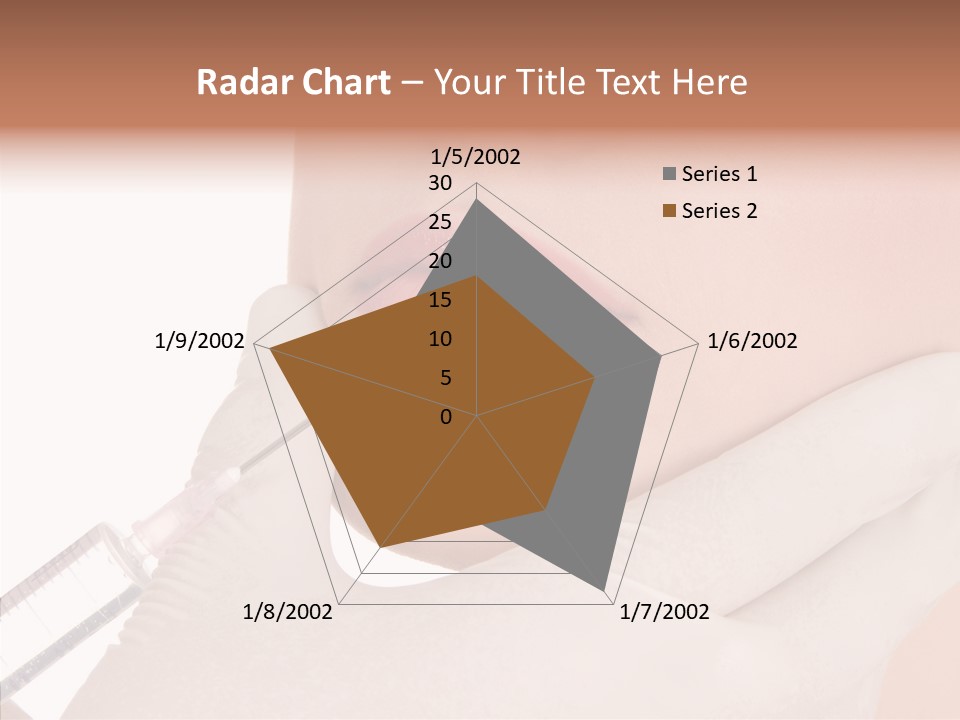 Radar Chart – Your Title Text Here

1/5/2002
30
25
20
15
10
5
0
1/6/2002
1/7/2002
1/8/2002
1/9/2002

Series 1
Series 2